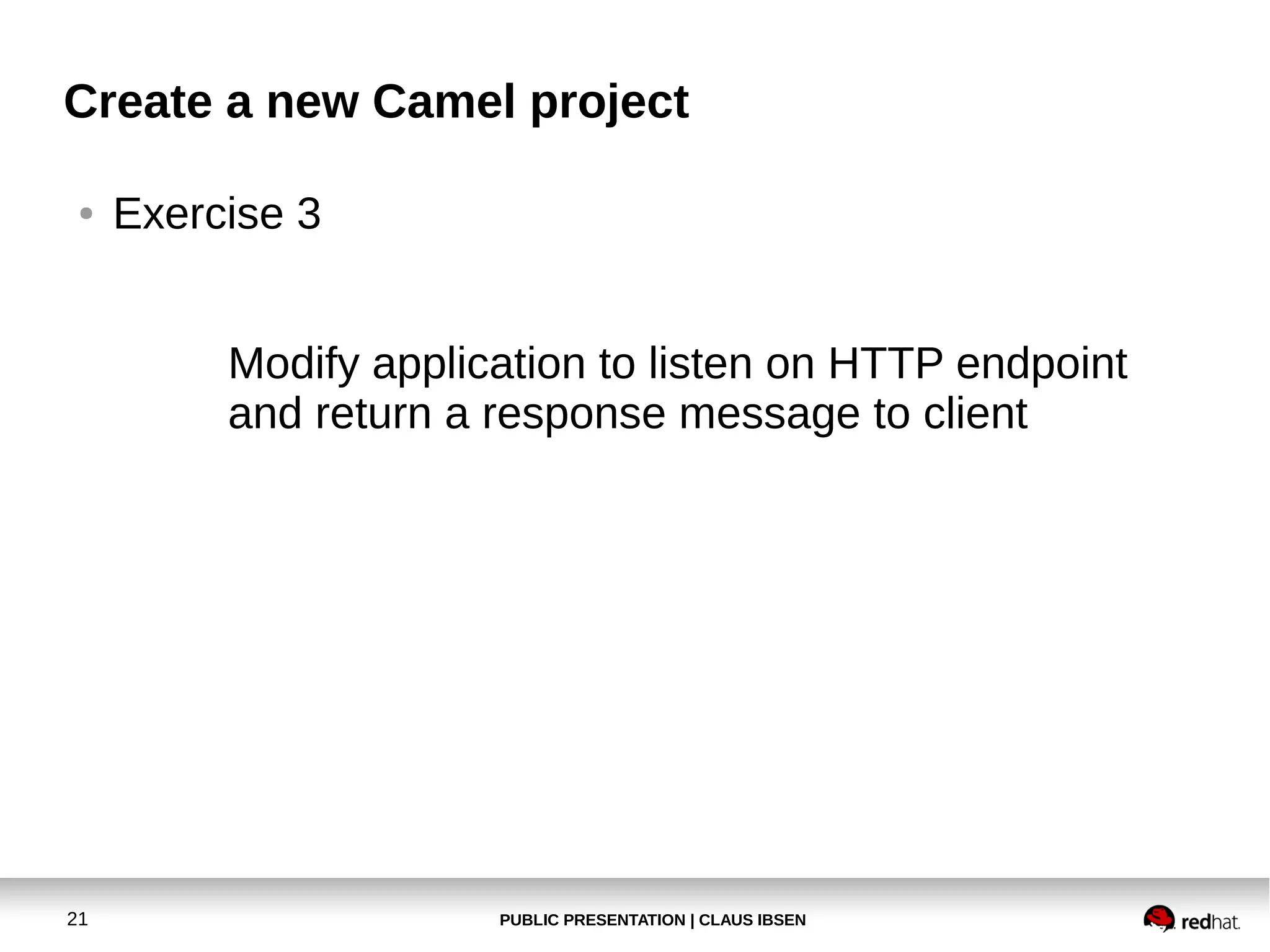 Create a new Camel project

• Exercise 3

Modify application to listen on HTTP endpoint and return a response message to client

21

PUBLIC PRESENTATION | CLAUS IBSEN

redhat.